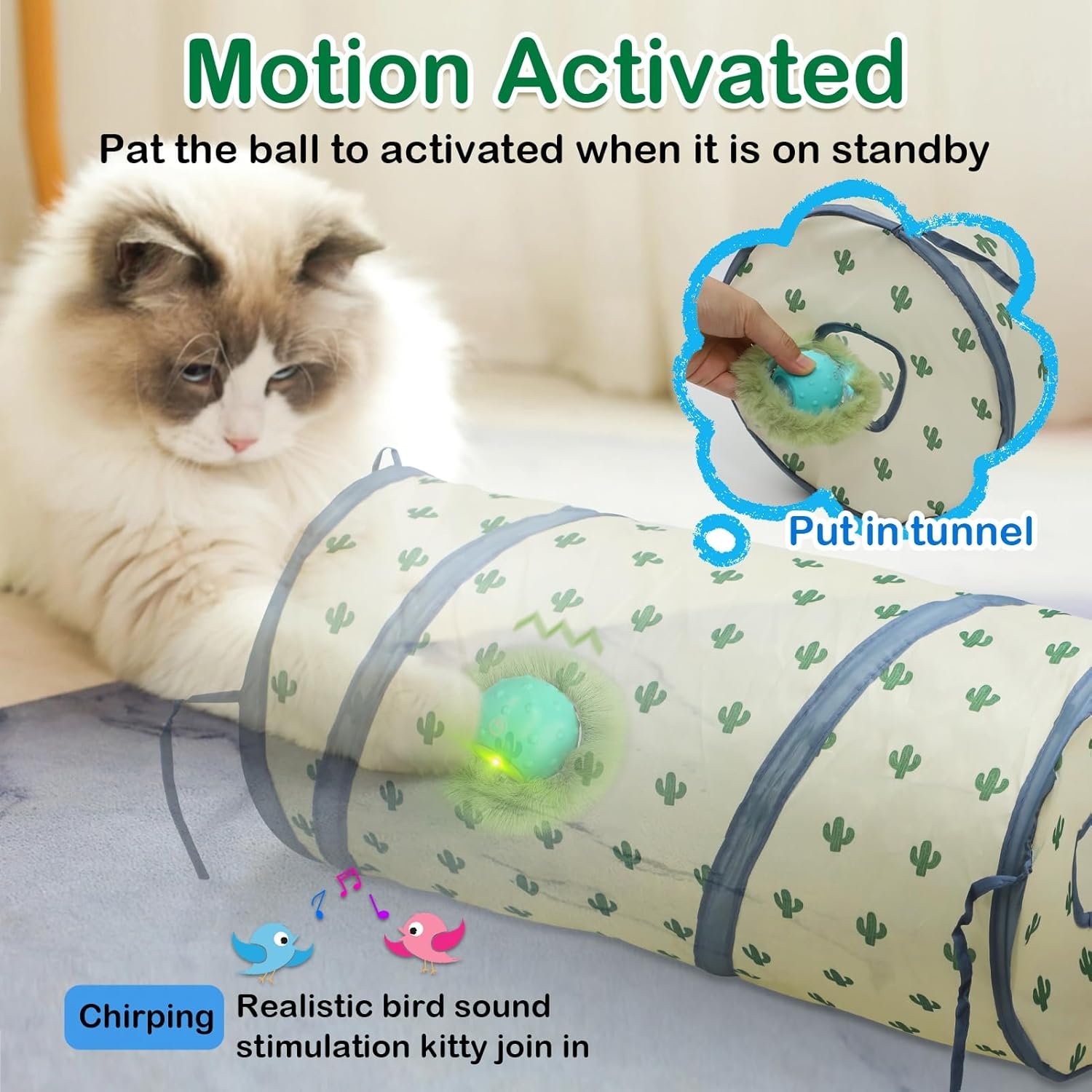 Motion Activated

Pat the ball to activated when it is on standby

Put in tunnel

Chirping

Realistic bird sound stimulation kitty join in